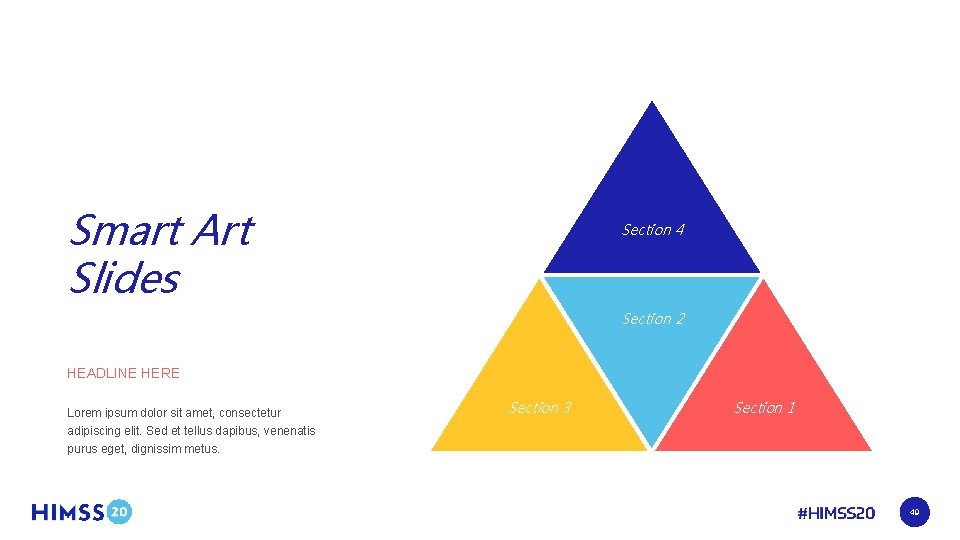 Smart Art Slides

HEADLINE HERE

Lorem ipsum dolor sit amet, consectetur adipiscing elit. Sed et tellus dapibus, venenatis purus eget, dignissim metus.

Section 4

Section 2

Section 3

Section 1

HIMSS 20

#HIMSS20

40